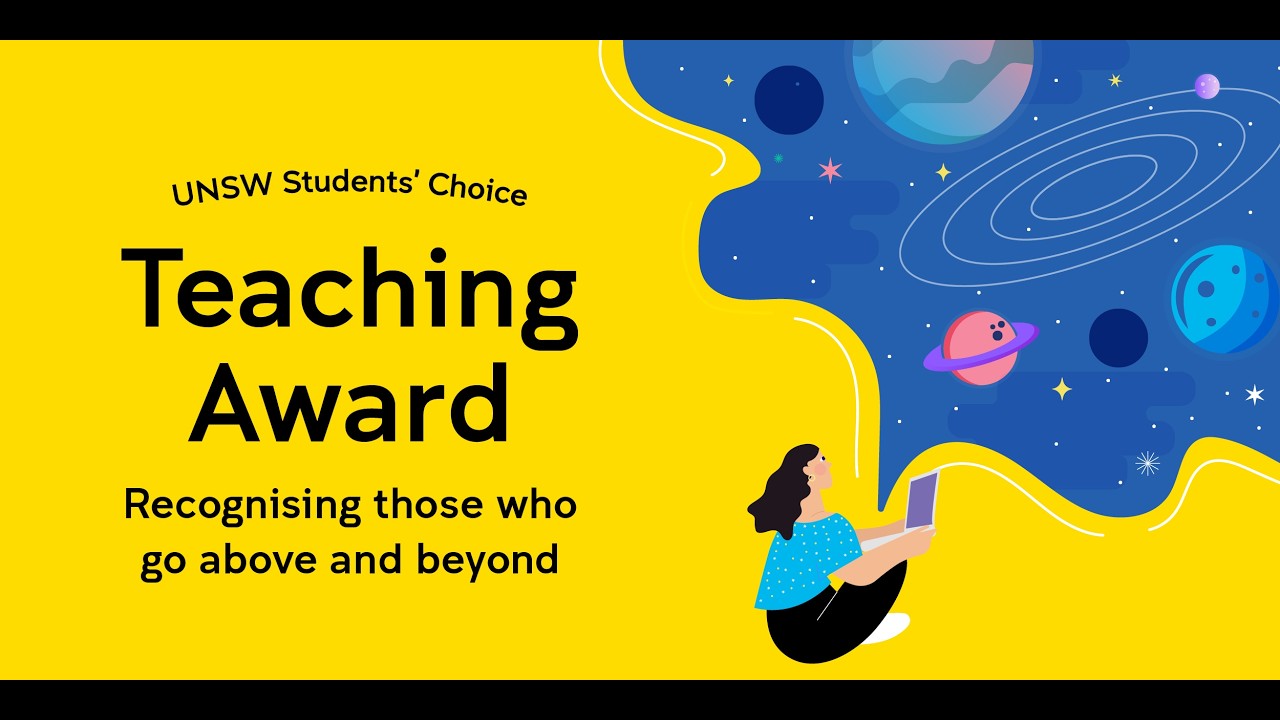 UNSW Students' Choice

Teaching Award

Recognising those who go above and beyond